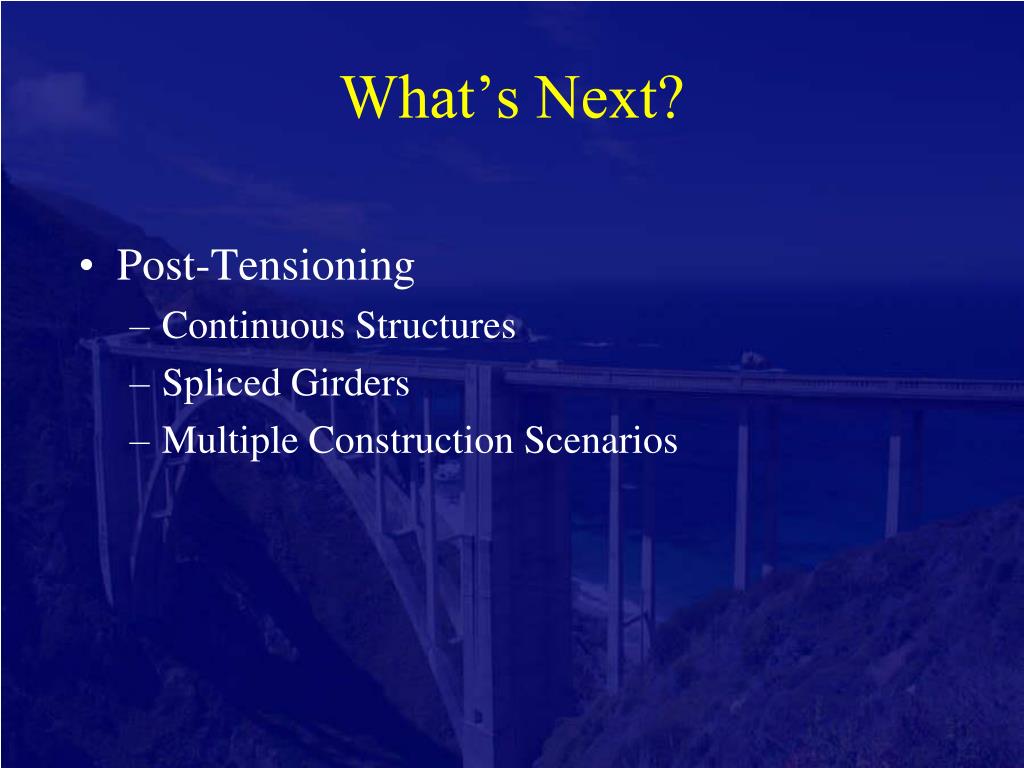 What’s Next?

• Post-Tensioning
– Continuous Structures
– Spliced Girders
– Multiple Construction Scenarios